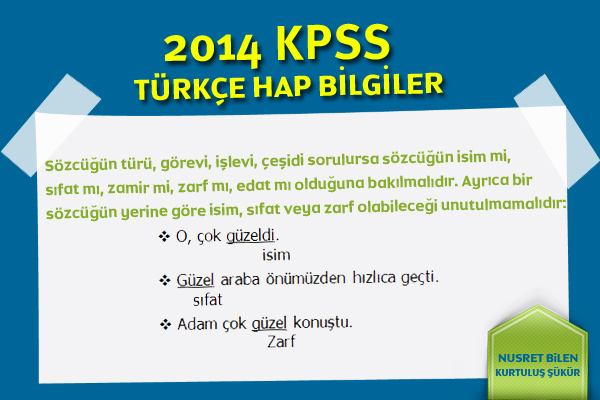 2014 KPSS
TÜRKÇE HAP BİLGİLER

Sözcüğün türü, görevi, işlevi, çeşidi sorulursa sözcüğün isim mi, sıfat mı, zamir mi, zarf mı, edat mı olduğuna bakılmalıdır. Ayrıca bir sözcüğün yerine göre isim, sıfat veya zarf olabileceği unutulmamalıdır:

❖ O, çok güzeldi.
isim

❖ Güzel araba önümüzden hızlıca geçti.
sıfat

❖ Adam çok güzel konuştu.
Zarf

NUSRET BİLEN
KURTULUŞ ŞÜKÜR